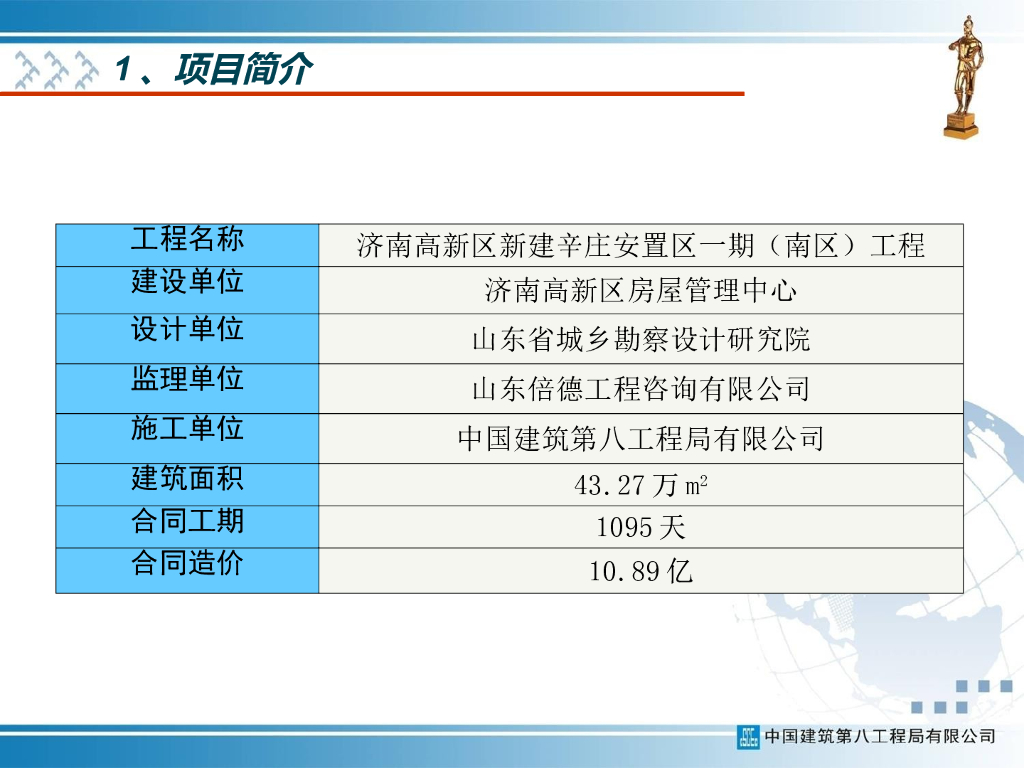 1、项目简介

| 工程名称 | 济南高新区新建辛庄安置区一期（南区）工程 |
|---|---|
| 建设单位 | 济南高新区房屋管理中心 |
| 设计单位 | 山东省城乡勘察设计研究院 |
| 监理单位 | 山东倍德工程咨询有限公司 |
| 施工单位 | 中国建筑第八工程局有限公司 |
| 建筑面积 | 43.27万$m^2$ |
| 合同工期 | 1095天 |
| 合同造价 | 10.89亿 |

中国建筑第八工程局有限公司